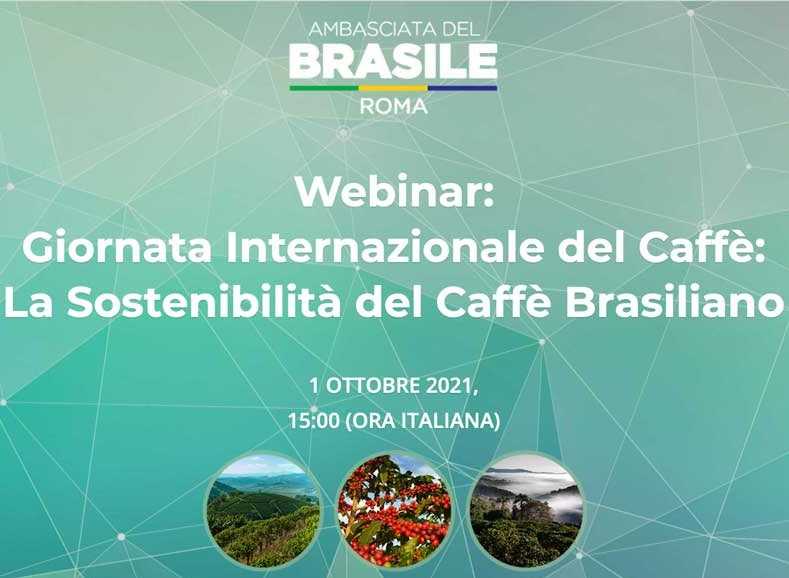 AMBASCIATA DEL
BRASILE
ROMA

Webinar:
Giornata Internazionale del Caffè:
La Sostenibilità del Caffè Brasiliano

1 OTTOBRE 2021,
15:00 (ORA ITALIANA)